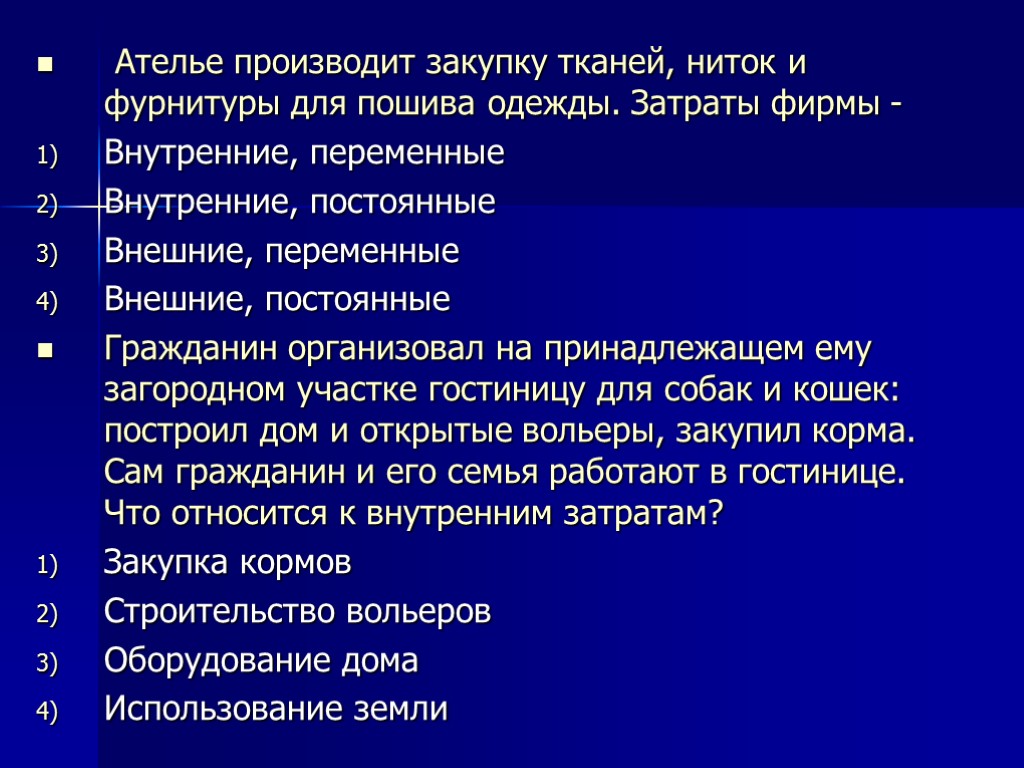 Ателье производит закупку тканей, ниток и фурнитуры для пошива одежды. Затраты фирмы -

1) Внутренние, переменные
2) Внутренние, постоянные
3) Внешние, переменные
4) Внешние, постоянные

Гражданин организовал на принадлежащем ему загородном участке гостиницу для собак и кошек: построил дом и открытые вольеры, закупил корма. Сам гражданин и его семья работают в гостинице. Что относится к внутренним затратам?

1) Закупка кормов
2) Строительство вольеров
3) Оборудование дома
4) Использование земли